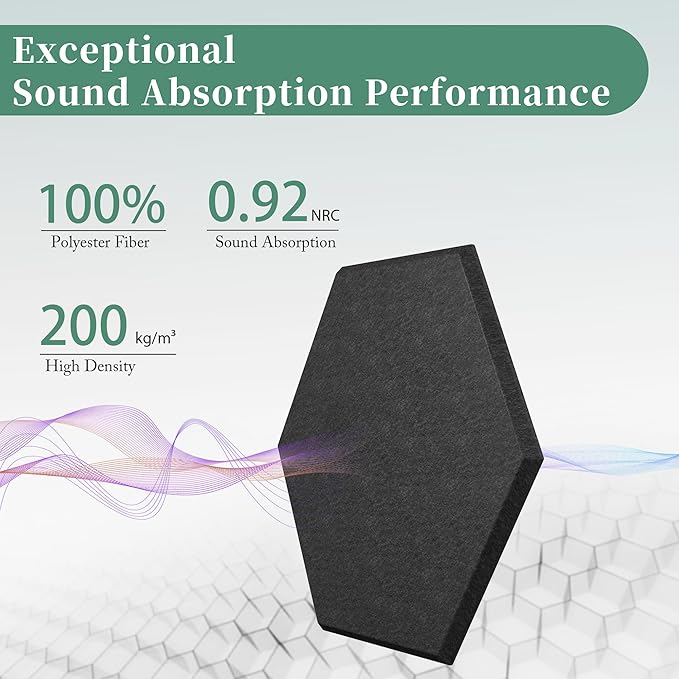 Exceptional Sound Absorption Performance

100%
Polyester Fiber

0.92 NRC
Sound Absorption

200 kg/m³
High Density